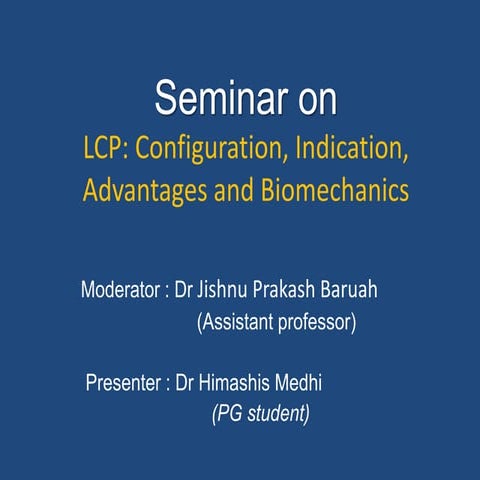 Seminar on
LCP: Configuration, Indication, Advantages and Biomechanics

Moderator : Dr Jishnu Prakash Baruah
(Assistant professor)

Presenter : Dr Himashis Medhi
(PG student)